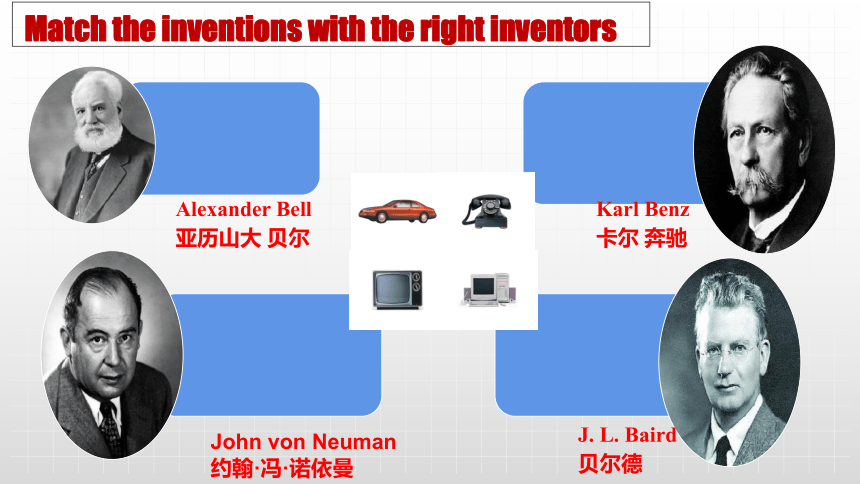 Match the inventions with the right inventors

Alexander Bell
亚历山大 贝尔

Karl Benz
卡尔 奔驰

John von Neuman
约翰·冯·诺依曼

J. L. Baird
贝尔德